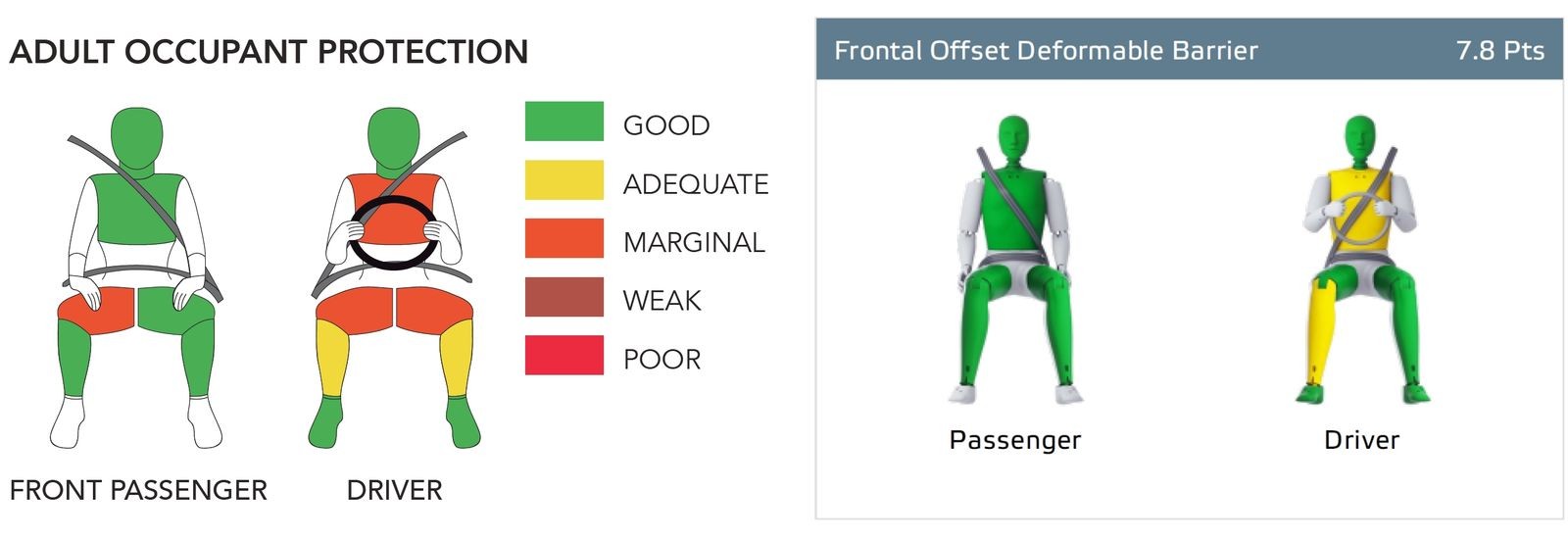 ADULT OCCUPANT PROTECTION

GOOD
ADEQUATE
MARGINAL
WEAK
POOR

FRONT PASSENGER
DRIVER

Frontal Offset Deformable Barrier 7.8 Pts

Passenger
Driver